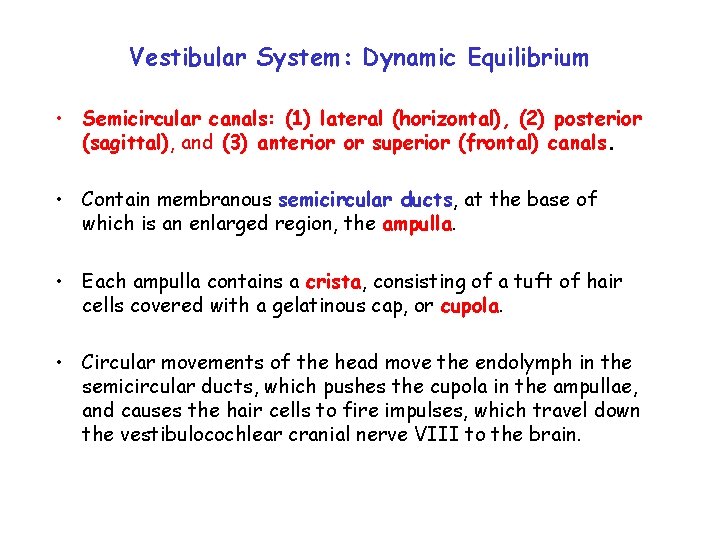 Vestibular System: Dynamic Equilibrium

• Semicircular canals: (1) lateral (horizontal), (2) posterior (sagittal), and (3) anterior or superior (frontal) canals.

• Contain membranous semicircular ducts, at the base of which is an enlarged region, the ampulla.

• Each ampulla contains a crista, consisting of a tuft of hair cells covered with a gelatinous cap, or cupola.

• Circular movements of the head move the endolymph in the semicircular ducts, which pushes the cupola in the ampullae, and causes the hair cells to fire impulses, which travel down the vestibulocochlear cranial nerve VIII to the brain.